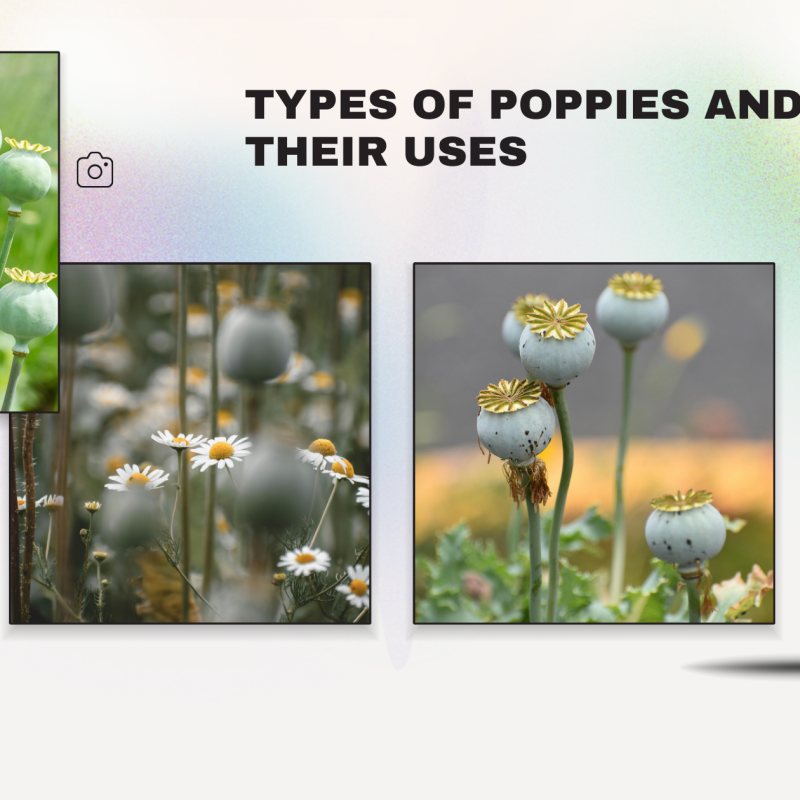 TYPES OF POPPIES AND THEIR USES